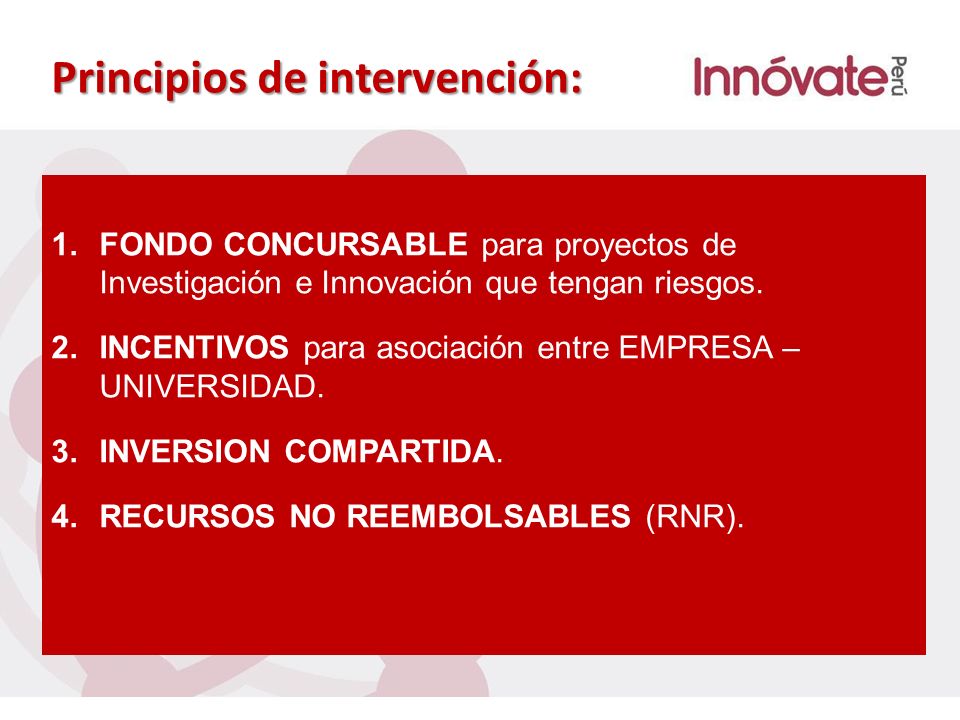 Principios de intervención:

Innóvate Perú

1. FONDO CONCURSABLE para proyectos de Investigación e Innovación que tengan riesgos.

2. INCENTIVOS para asociación entre EMPRESA – UNIVERSIDAD.

3. INVERSION COMPARTIDA.

4. RECURSOS NO REEMBOLSABLES (RNR).